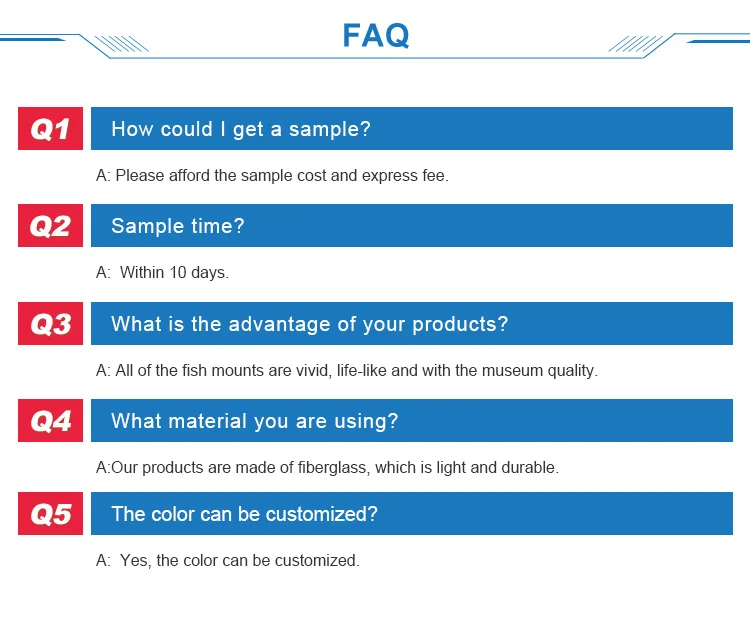 FAQ

Q1 How could I get a sample?

A: Please afford the sample cost and express fee.

Q2 Sample time?

A: Within 10 days.

Q3 What is the advantage of your products?

A: All of the fish mounts are vivid, life-like and with the museum quality.

Q4 What material you are using?

A:Our products are made of fiberglass, which is light and durable.

Q5 The color can be customized?

A: Yes, the color can be customized.